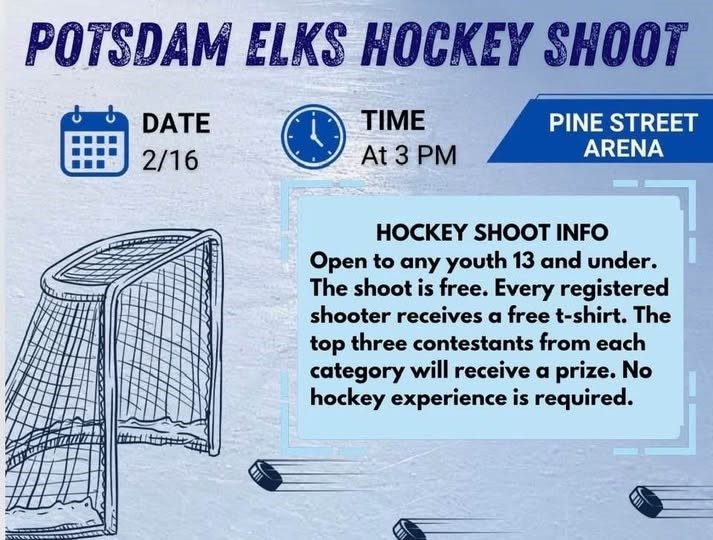 POTSDAM ELKS HOCKEY SHOOT

DATE
2/16

TIME
At 3 PM

PINE STREET ARENA

HOCKEY SHOOT INFO
Open to any youth 13 and under. The shoot is free. Every registered shooter receives a free t-shirt. The top three contestants from each category will receive a prize. No hockey experience is required.